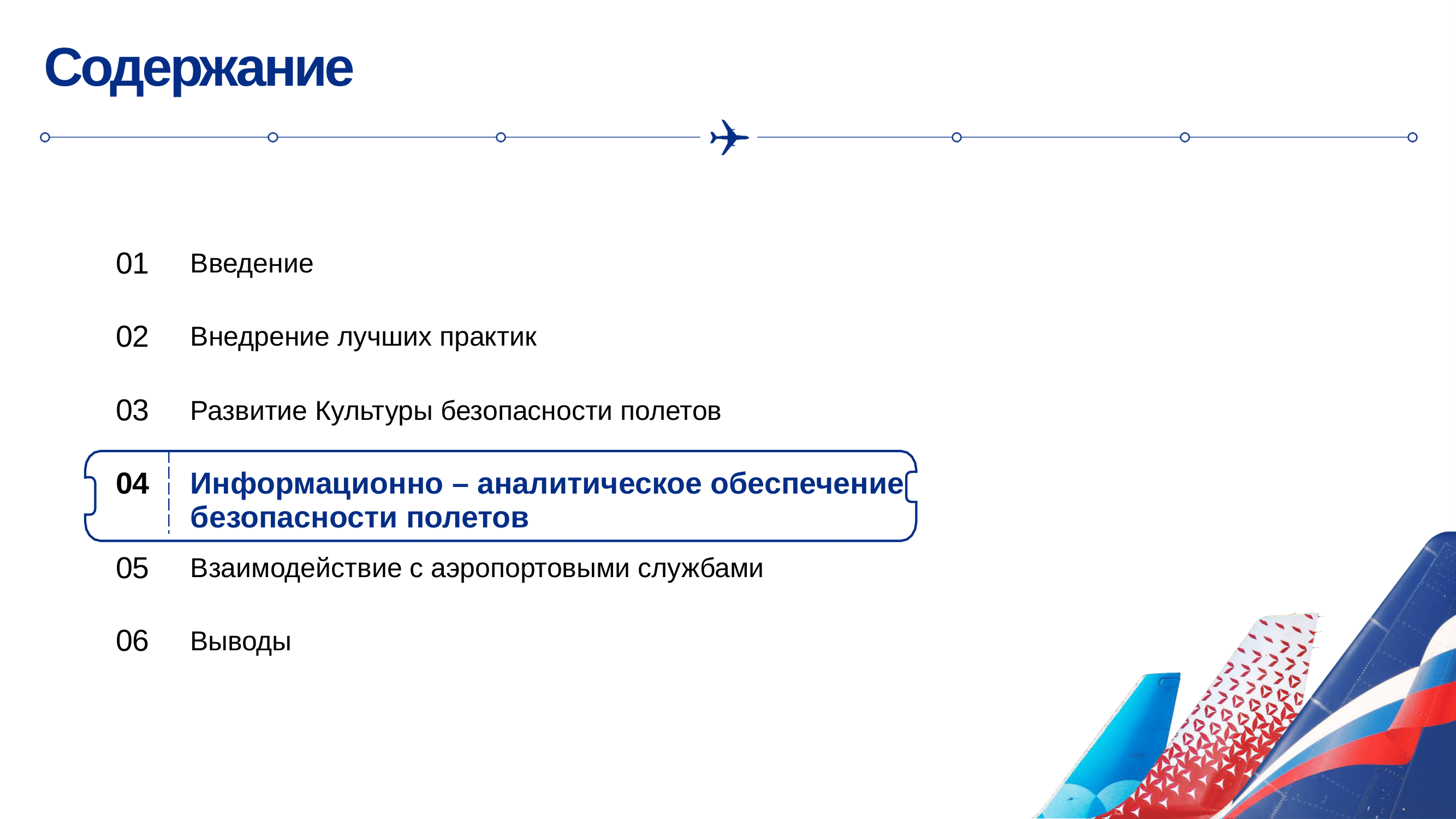 Содержание

01 Введение

02 Внедрение лучших практик

03 Развитие Культуры безопасности полетов

04 Информационно – аналитическое обеспечение безопасности полетов

05 Взаимодействие с аэропортовыми службами

06 Выводы